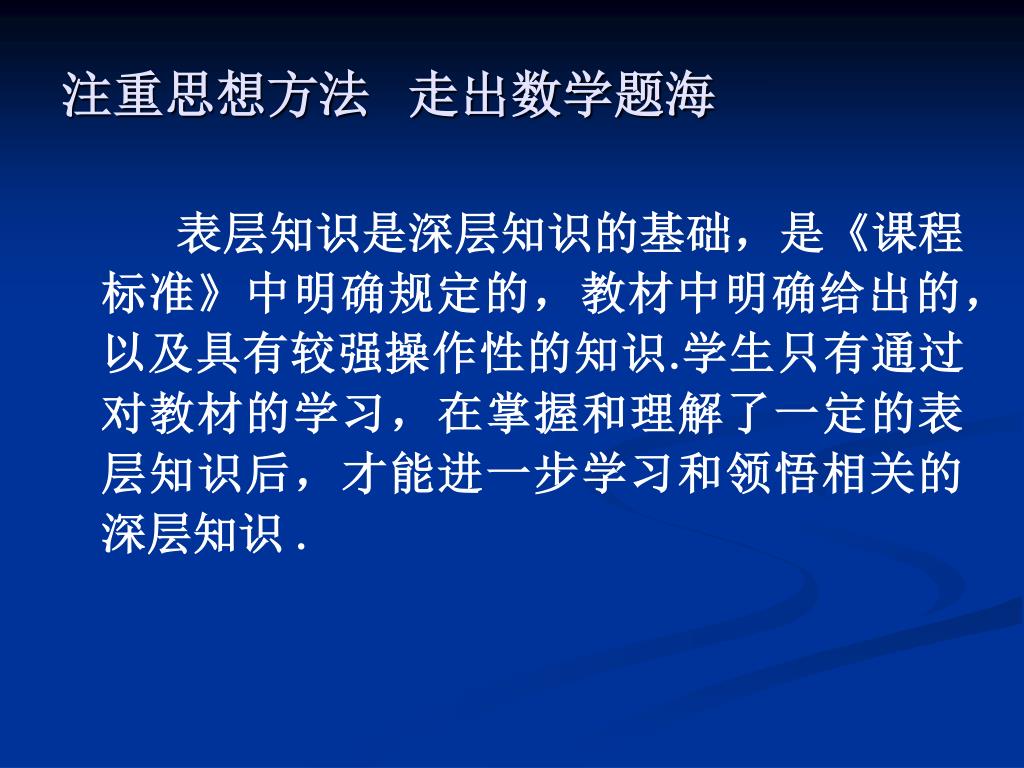 注重思想方法 走出数学题海

表层知识是深层知识的基础，是《课程标准》中明确规定的，教材中明确给出的，以及具有较强操作性的知识.学生只有通过对教材的学习，在掌握和理解了一定的表层知识后，才能进一步学习和领悟相关的深层知识 .